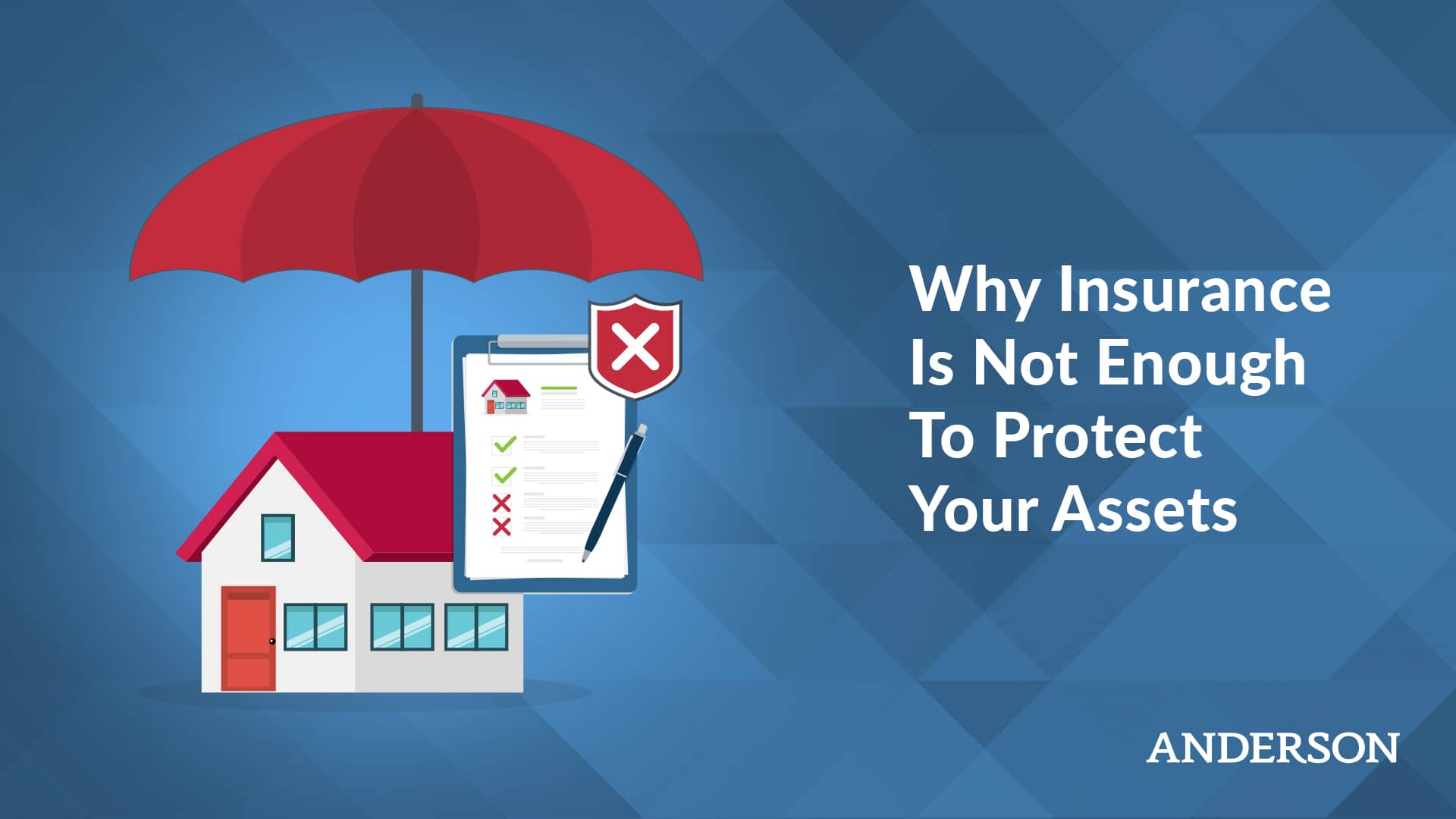 Why Insurance Is Not Enough To Protect Your Assets

ANDERSON